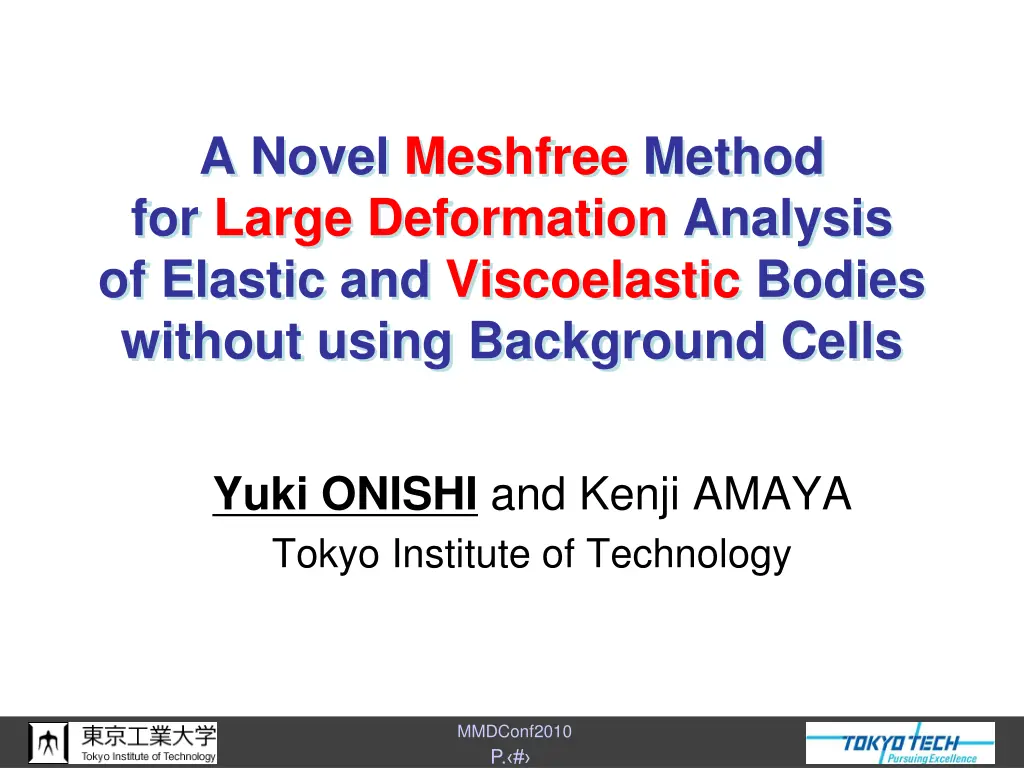 A Novel Meshfree Method for Large Deformation Analysis of Elastic and Viscoelastic Bodies without using Background Cells

Yuki ONISHI and Kenji AMAYA

Tokyo Institute of Technology

東京工業大学
Tokyo Institute of Technology

MMDConf2010
P.‹#›

TOKYO TECH
Pursuing Excellence